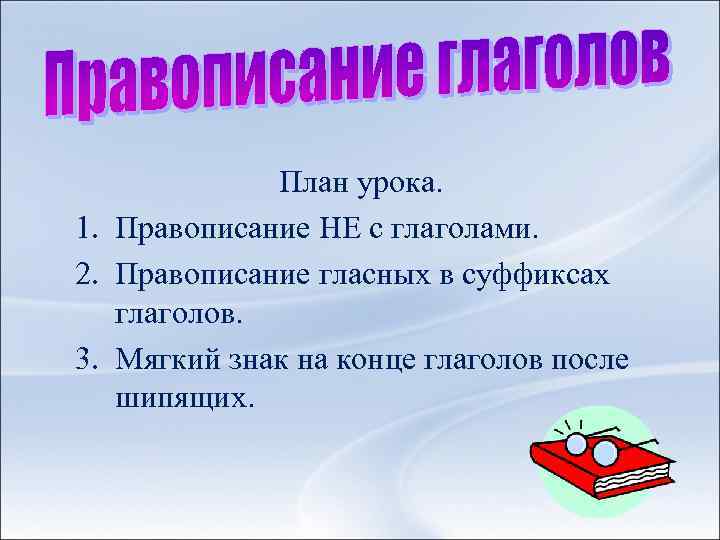 Правописание глаголов

План урока.

1. Правописание НЕ с глаголами.
2. Правописание гласных в суффиксах глаголов.
3. Мягкий знак на конце глаголов после шипящих.